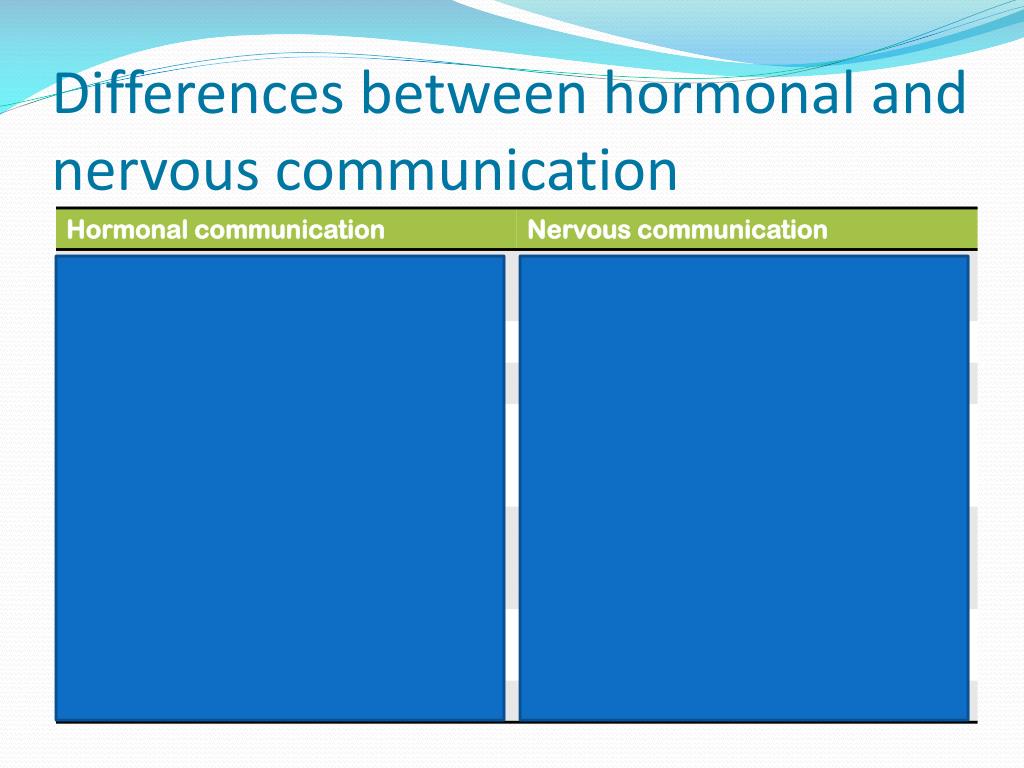 Differences between hormonal and nervous communication

| Hormonal communication | Nervous communication |
|---|---|